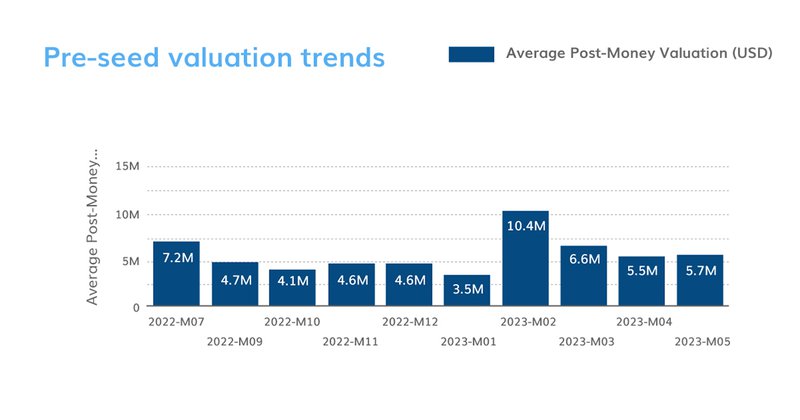 Pre-seed valuation trends

Average Post-Money Valuation (USD)

Average Post-Money...

15M
10M
5M
0

7.2M
4.7M
4.1M
4.6M
4.6M
3.5M
10.4M
6.6M
5.5M
5.7M

2022-M07
2022-M09
2022-M10
2022-M11
2022-M12
2023-M01
2023-M02
2023-M03
2023-M04
2023-M05